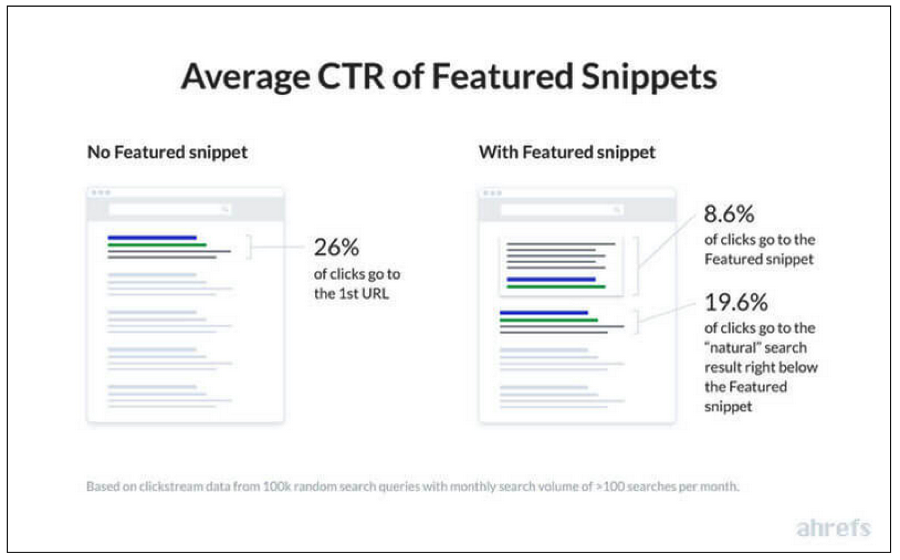 Average CTR of Featured Snippets

No Featured snippet

26%
of clicks go to the 1st URL

With Featured snippet

8.6%
of clicks go to the Featured snippet

19.6%
of clicks go to the "natural" search result right below the Featured snippet

Based on clickstream data from 100k random search queries with monthly search volume of >100 searches per month.

ahrefs